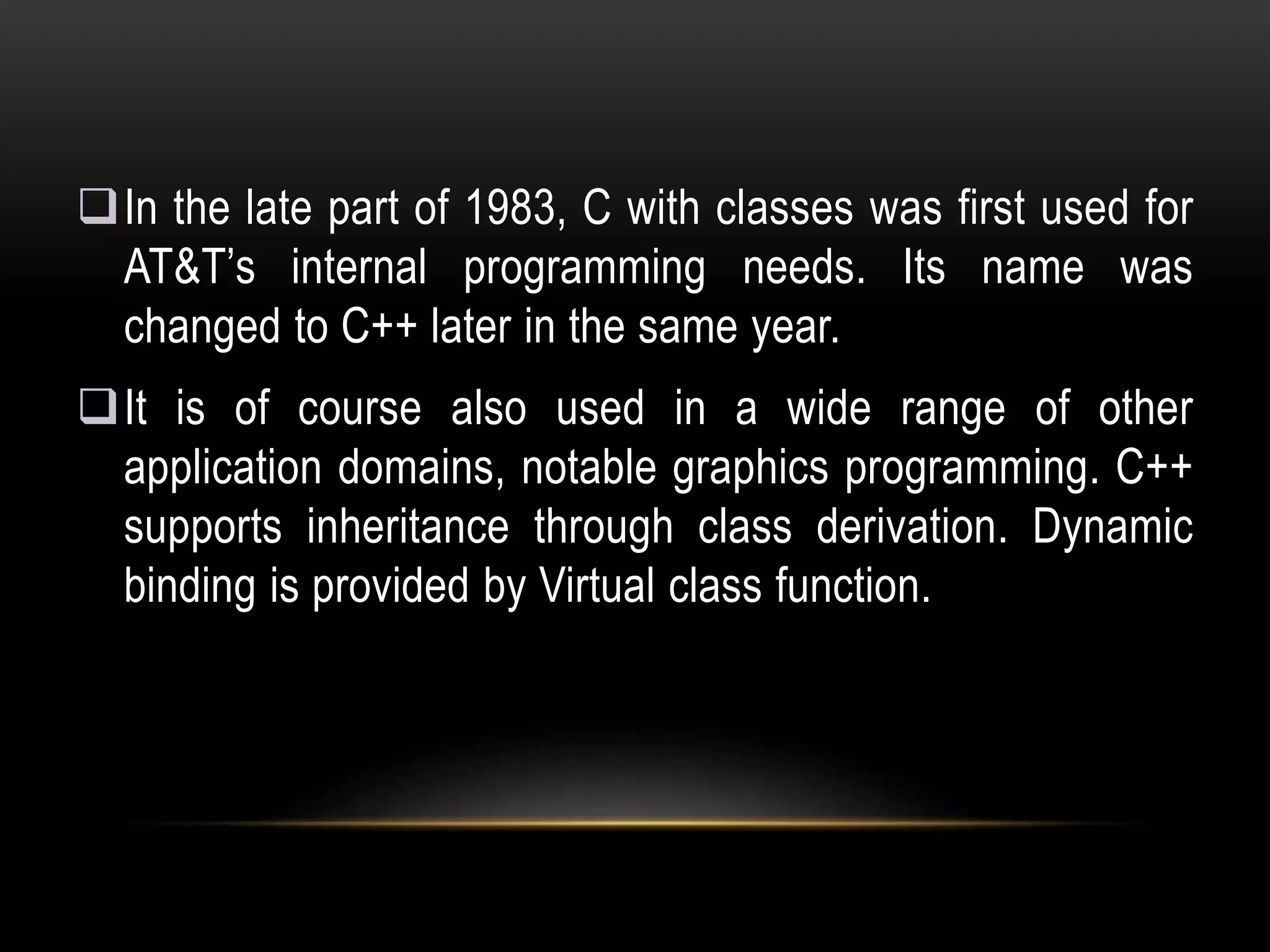 ❑ In the late part of 1983, C with classes was first used for AT&T’s internal programming needs. Its name was changed to C++ later in the same year.

❑ It is of course also used in a wide range of other application domains, notable graphics programming. C++ supports inheritance through class derivation. Dynamic binding is provided by Virtual class function.